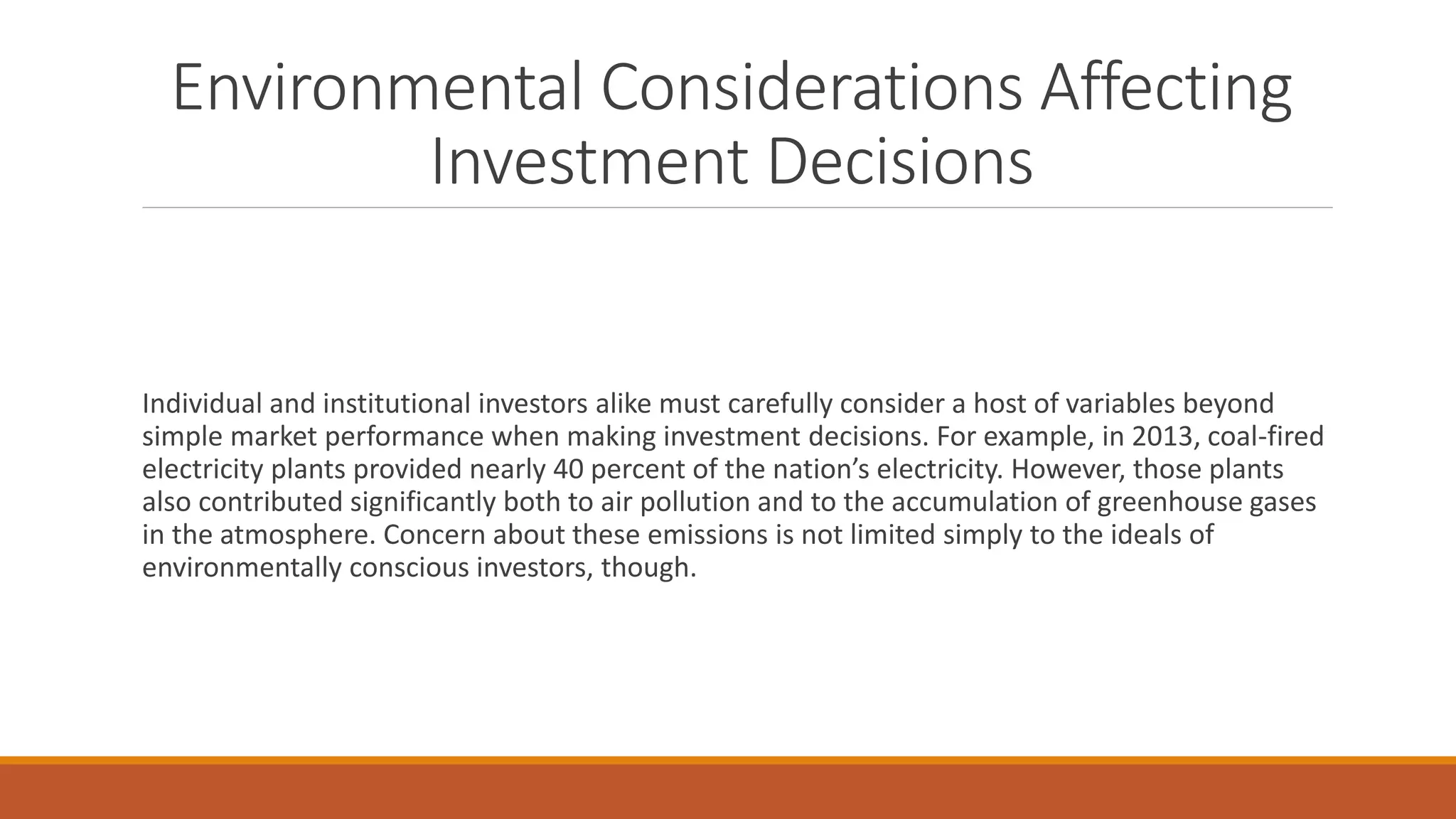 Environmental Considerations Affecting Investment Decisions

Individual and institutional investors alike must carefully consider a host of variables beyond simple market performance when making investment decisions. For example, in 2013, coal-fired electricity plants provided nearly 40 percent of the nation’s electricity. However, those plants also contributed significantly both to air pollution and to the accumulation of greenhouse gases in the atmosphere. Concern about these emissions is not limited simply to the ideals of environmentally conscious investors, though.